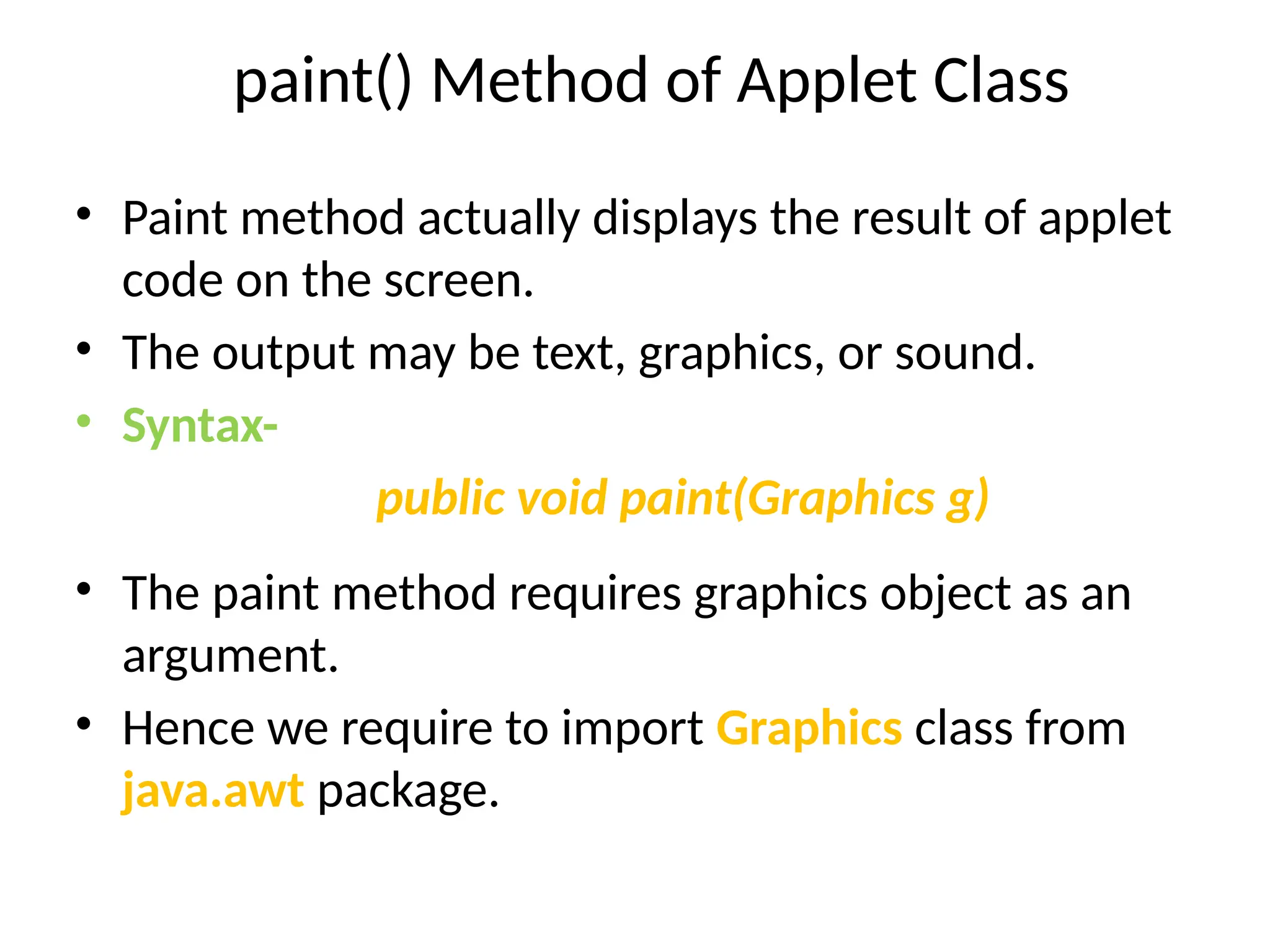 paint() Method of Applet Class

• Paint method actually displays the result of applet code on the screen.
• The output may be text, graphics, or sound.
• Syntax-

public void paint(Graphics g)

• The paint method requires graphics object as an argument.
• Hence we require to import Graphics class from java.awt package.